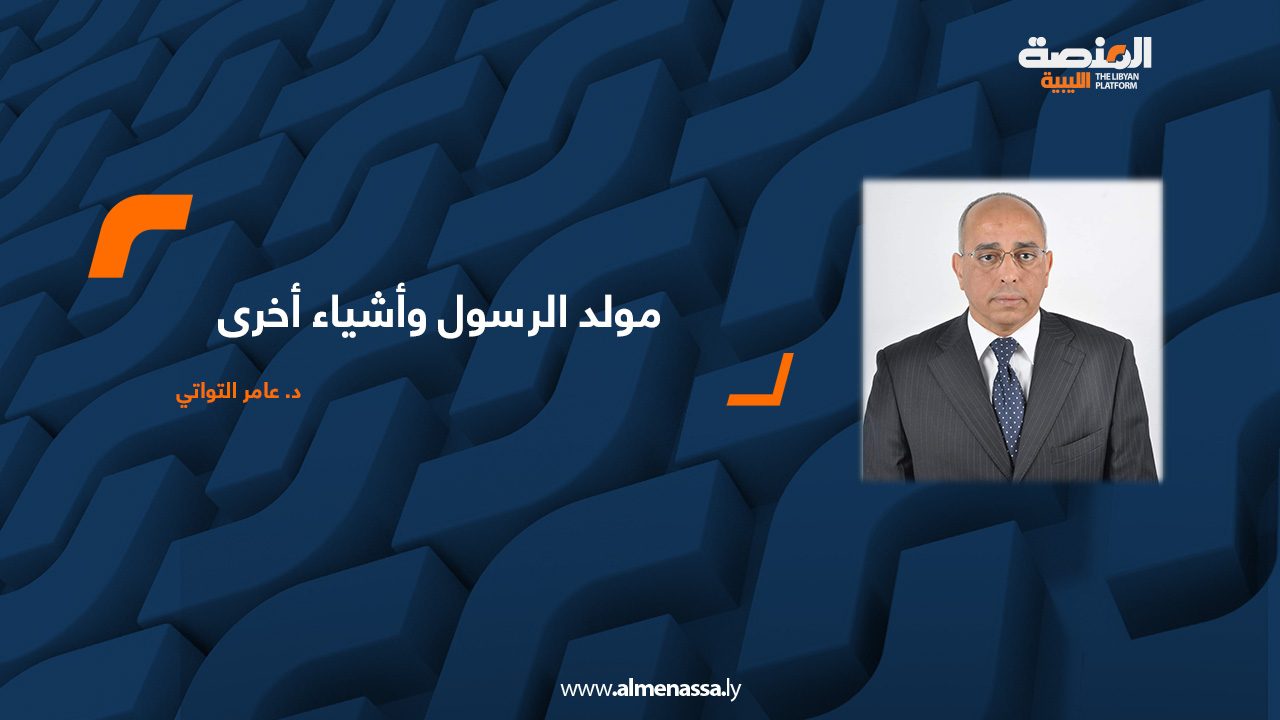 المنصة
الليبية
THE LIBYAN PLATFORM

مولد الرسول وأشياء أخرى

د. عامر التواتي

www.almenassa.ly